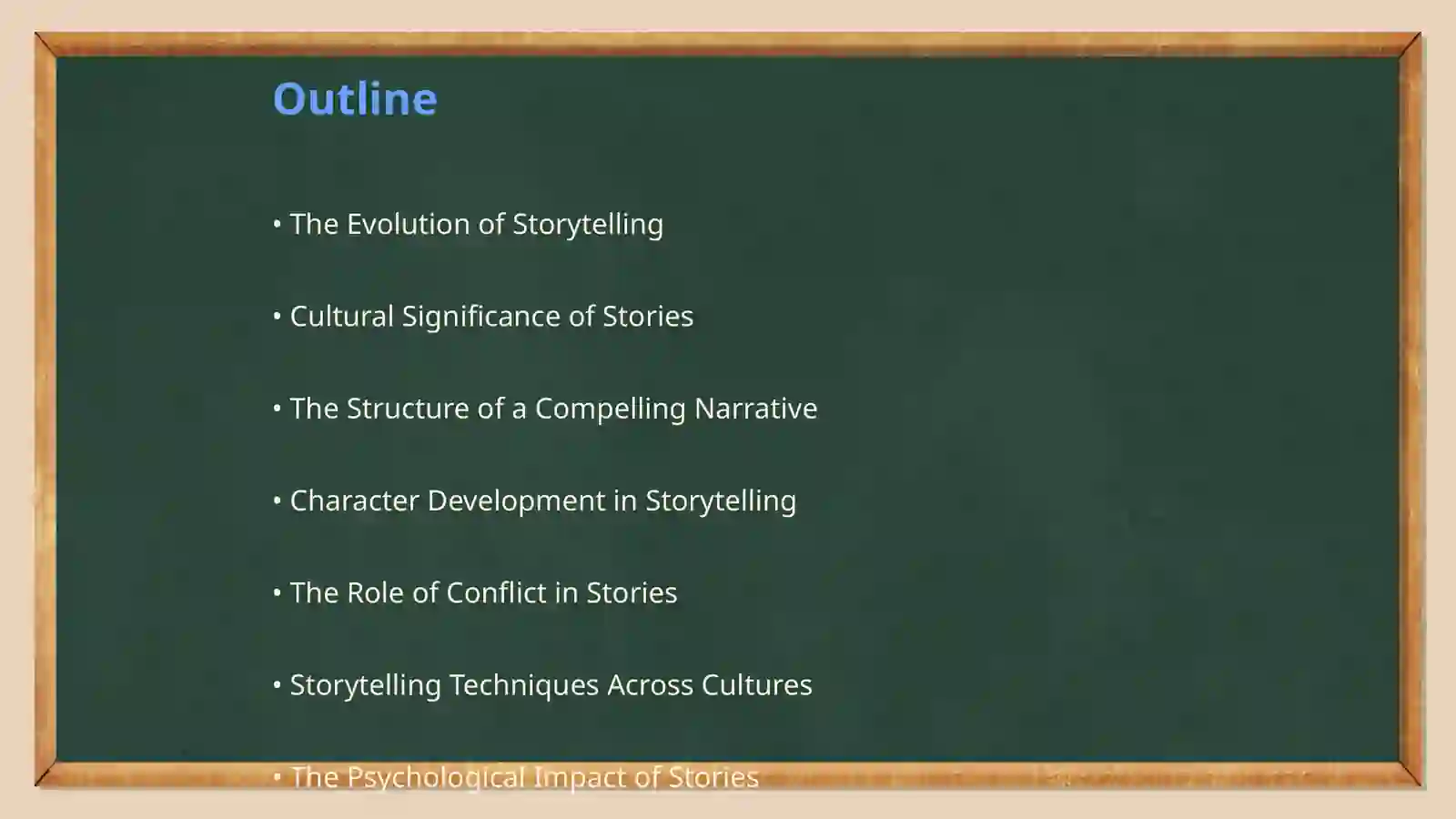 Outline

• The Evolution of Storytelling

• Cultural Significance of Stories

• The Structure of a Compelling Narrative

• Character Development in Storytelling

• The Role of Conflict in Stories

• Storytelling Techniques Across Cultures

• The Psychological Impact of Stories